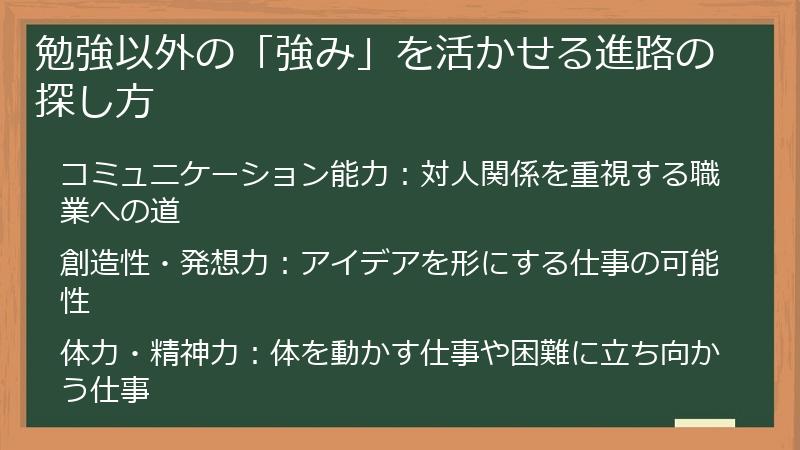 勉強以外の「強み」を活かせる進路の探し方

コミュニケーション能力：対人関係を重視する職業への道

創造性・発想力：アイデアを形にする仕事の可能性

体力・精神力：体を動かす仕事や困難に立ち向かう仕事